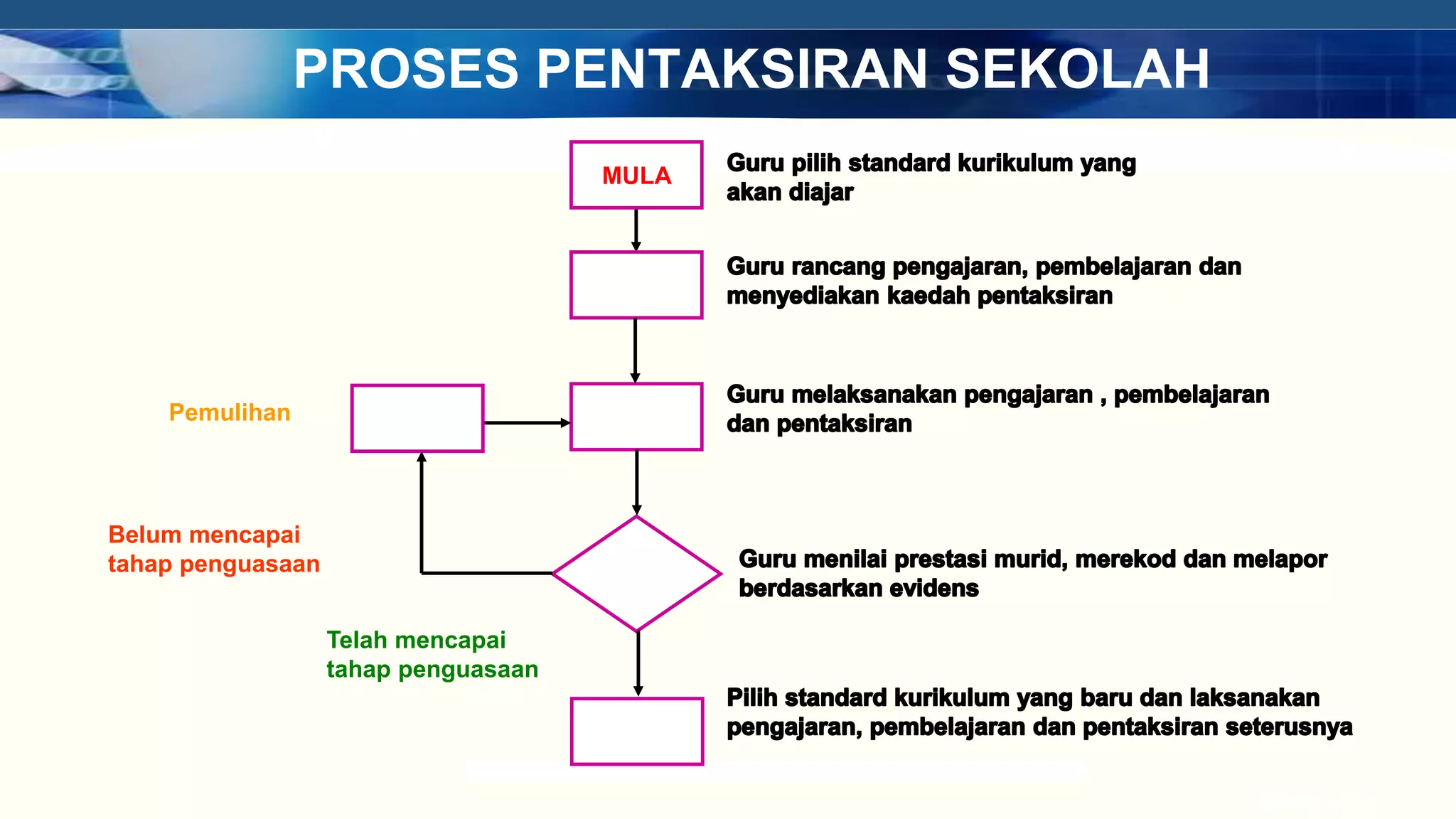 PROSES PENTAKSIRAN SEKOLAH

MULA

Guru pilih standard kurikulum yang akan diajar

Guru rancang pengajaran, pembelajaran dan menyediakan kaedah pentaksiran

Pemulihan

Guru melaksanakan pengajaran , pembelajaran dan pentaksiran

Belum mencapai tahap penguasaan

Guru menilai prestasi murid, merekod dan melapor berdasarkan evidens

Telah mencapai tahap penguasaan

Pilih standard kurikulum yang baru dan laksanakan pengajaran, pembelajaran dan pentaksiran seterusnya